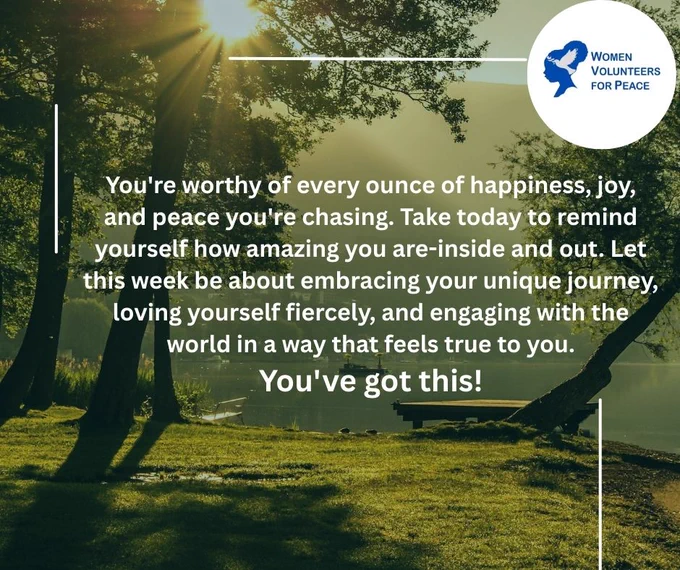 WOMEN
VOLUNTEERS
FOR PEACE

You're worthy of every ounce of happiness, joy, and peace you're chasing. Take today to remind yourself how amazing you are-inside and out. Let this week be about embracing your unique journey, loving yourself fiercely, and engaging with the world in a way that feels true to you.

You've got this!